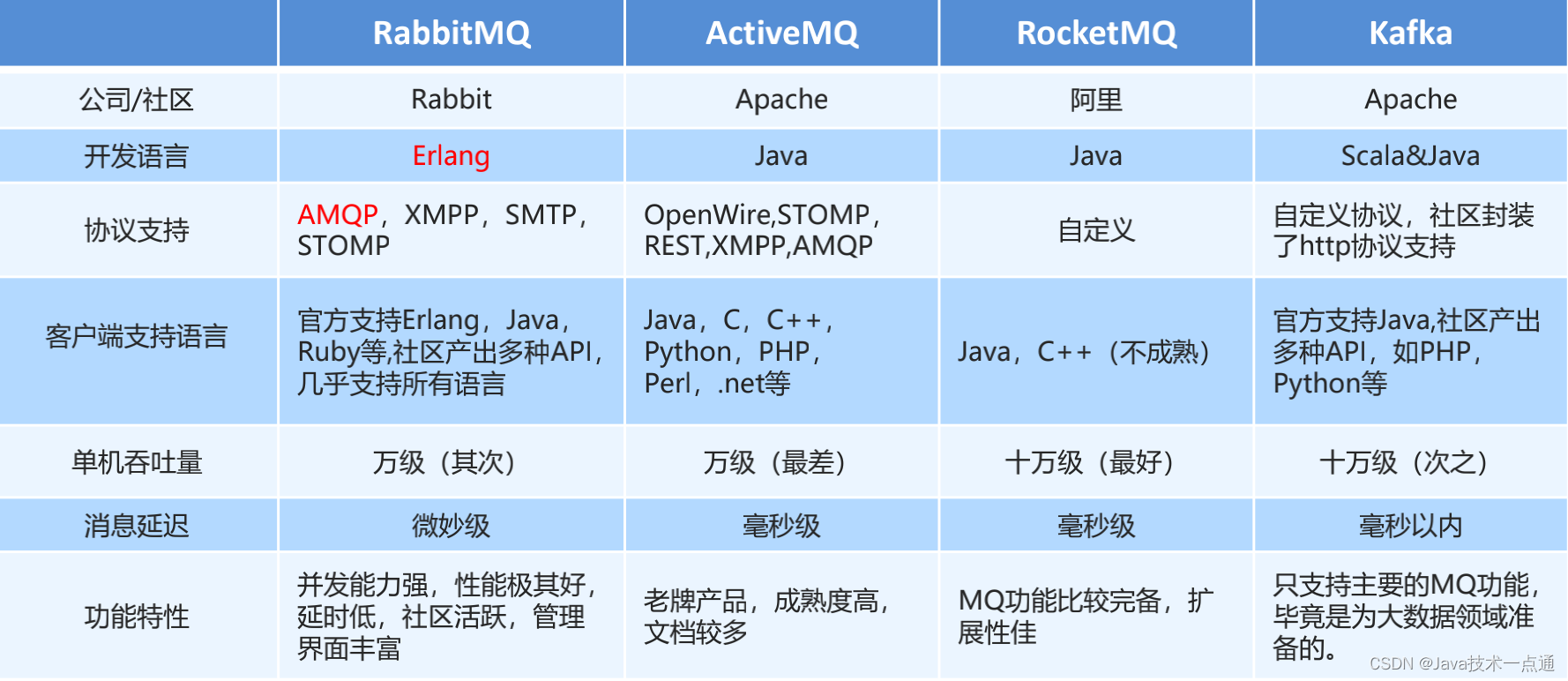 | | RabbitMQ | ActiveMQ | RocketMQ | Kafka |
|---|---|---|---|---|
| 公司/社区 | Rabbit | Apache | 阿里 | Apache |
| 开发语言 | Erlang | Java | Java | Scala&Java |
| 协议支持 | AMQP，XMPP，SMTP，STOMP | OpenWire,STOMP，REST,XMPP,AMQP | 自定义 | 自定义协议，社区封装了http协议支持 |
| 客户端支持语言 | 官方支持Erlang，Java，Ruby等,社区产出多种API，几乎支持所有语言 | Java，C，C++，Python，PHP，Perl，.net等 | Java，C++（不成熟） | 官方支持Java,社区产出多种API，如PHP，Python等 |
| 单机吞吐量 | 万级（其次） | 万级（最差） | 十万级（最好） | 十万级（次之） |
| 消息延迟 | 微妙级 | 毫秒级 | 毫秒级 | 毫秒以内 |
| 功能特性 | 并发能力强，性能极其好，延时低，社区活跃，管理界面丰富 | 老牌产品，成熟度高，文档较多 | MQ功能比较完备，扩展性佳 | 只支持主要的MQ功能，毕竟是为大数据领域准备的。 |

CSDN @Java技术一点通